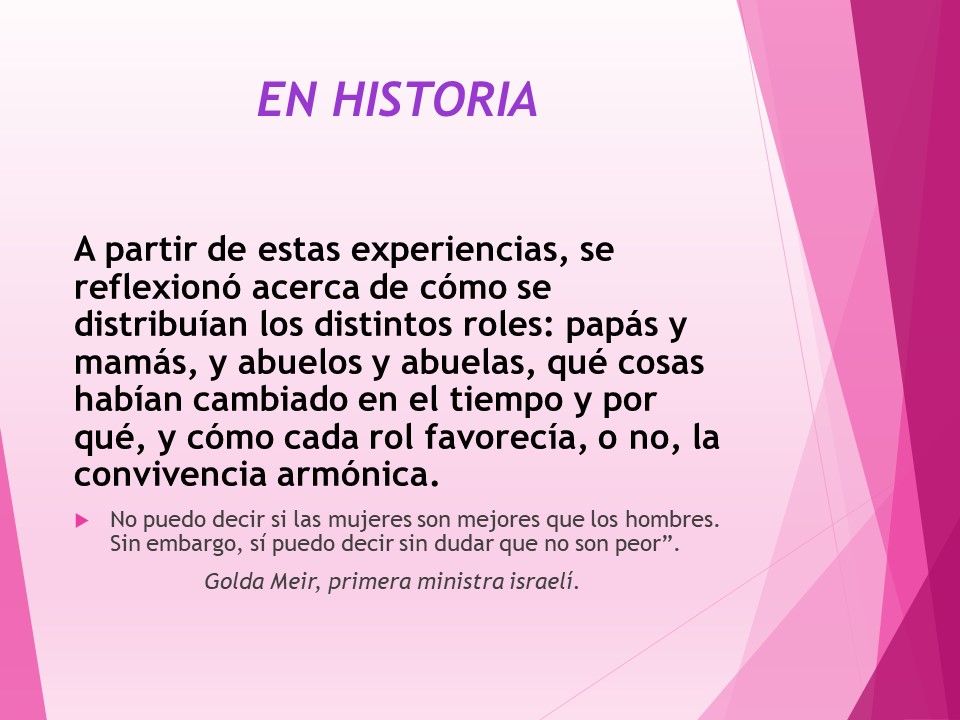 EN HISTORIA

A partir de estas experiencias, se reflexionó acerca de cómo se distribuían los distintos roles: papás y mamás, y abuelos y abuelas, qué cosas habían cambiado en el tiempo y por qué, y cómo cada rol favorecía, o no, la convivencia armónica.

No puedo decir si las mujeres son mejores que los hombres. Sin embargo, sí puedo decir sin dudar que no son peor”.

Golda Meir, primera ministra israelí.